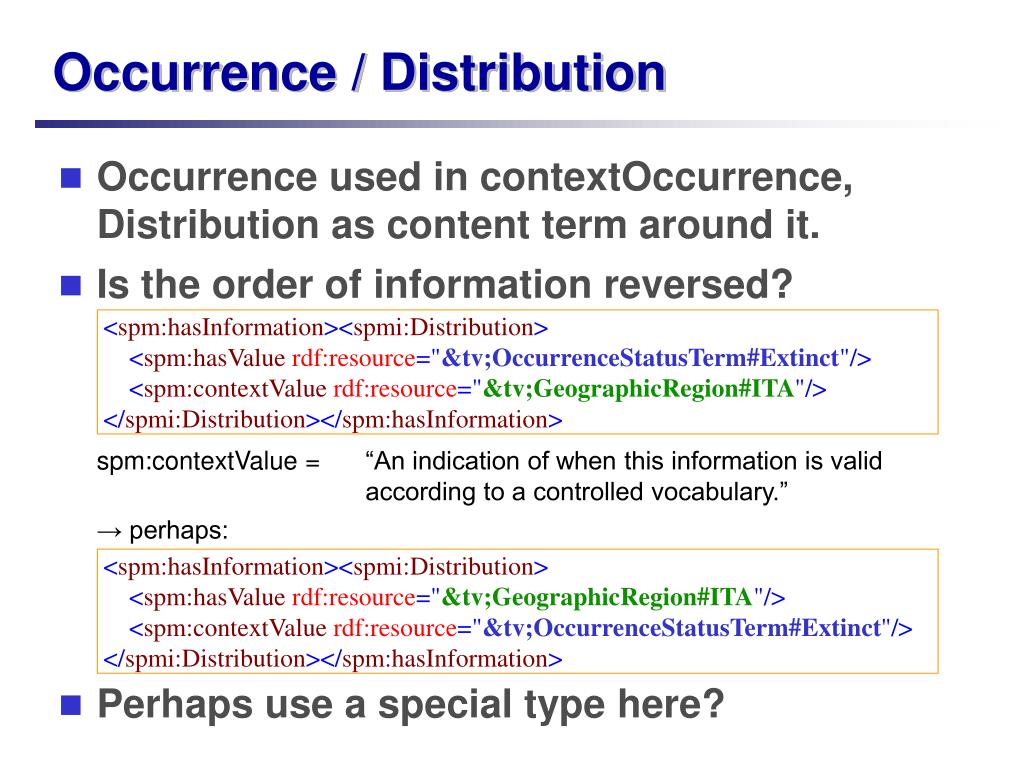 Occurrence / Distribution

Occurrence used in contextOccurrence, Distribution as content term around it.

Is the order of information reversed?

<spm:hasInformation><spmi:Distribution>
<spm:hasValue rdf:resource="&tv;OccurrenceStatusTerm#Extinct"/>
<spm:contextValue rdf:resource="&tv;GeographicRegion#ITA"/>
</spmi:Distribution></spm:hasInformation>

spm:contextValue = “An indication of when this information is valid according to a controlled vocabulary.”

→ perhaps:

<spm:hasInformation><spmi:Distribution>
<spm:hasValue rdf:resource="&tv;GeographicRegion#ITA"/>
<spm:contextValue rdf:resource="&tv;OccurrenceStatusTerm#Extinct"/>
</spmi:Distribution></spm:hasInformation>

Perhaps use a special type here?